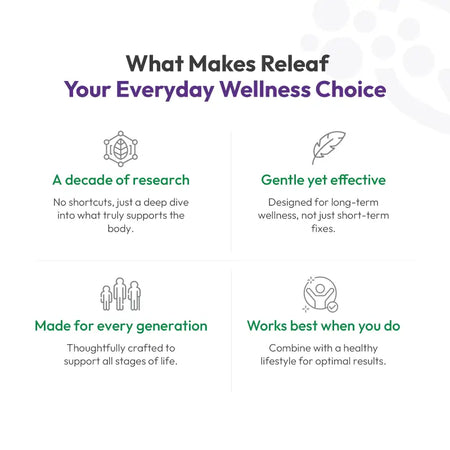 What Makes Releaf
Your Everyday Wellness Choice

A decade of research

No shortcuts, just a deep dive into what truly supports the body.

Gentle yet effective

Designed for long-term wellness, not just short-term fixes.

Made for every generation

Thoughtfully crafted to support all stages of life.

Works best when you do

Combine with a healthy lifestyle for optimal results.